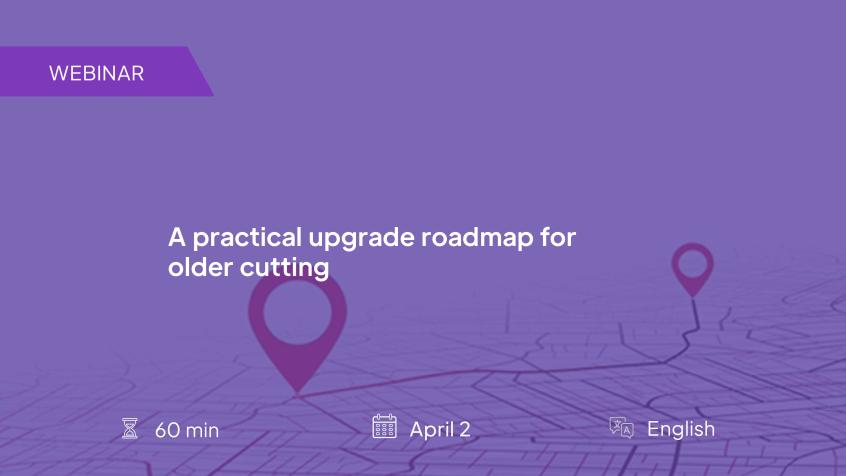 WEBINAR

A practical upgrade roadmap for older cutting

60 min

April 2

English